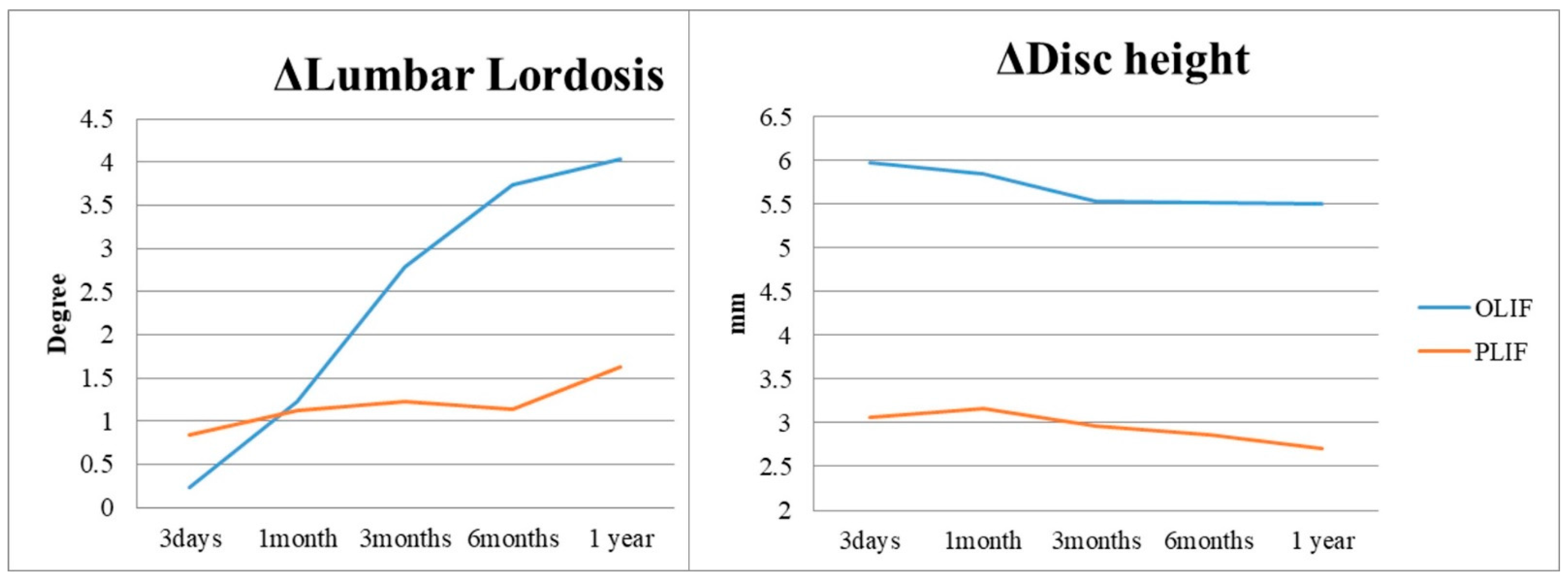 ΔLumbar Lordosis

Degree

4.5
4
3.5
3
2.5
2
1.5
1
0.5
0

3days 1month 3months 6months 1 year

ΔDisc height

mm

6.5
6
5.5
5
4.5
4
3.5
3
2.5
2

3days 1month 3months 6months 1 year

OLIF
PLIF